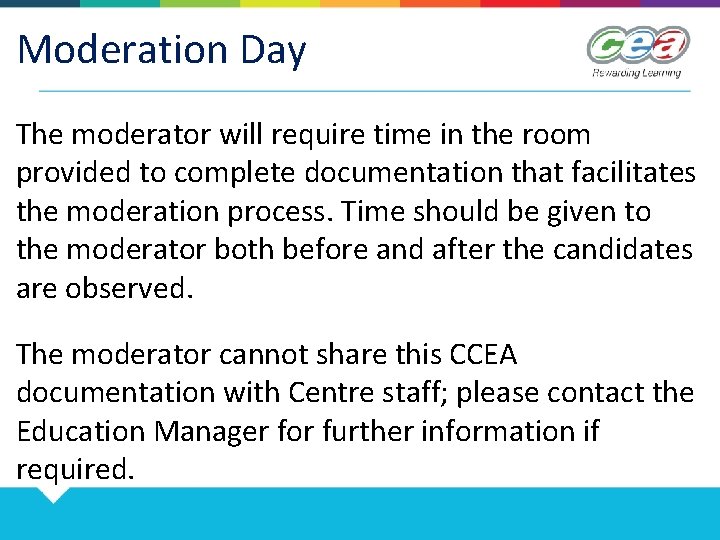 Moderation Day

ccea
Rewarding Learning

The moderator will require time in the room provided to complete documentation that facilitates the moderation process. Time should be given to the moderator both before and after the candidates are observed.

The moderator cannot share this CCEA documentation with Centre staff; please contact the Education Manager for further information if required.